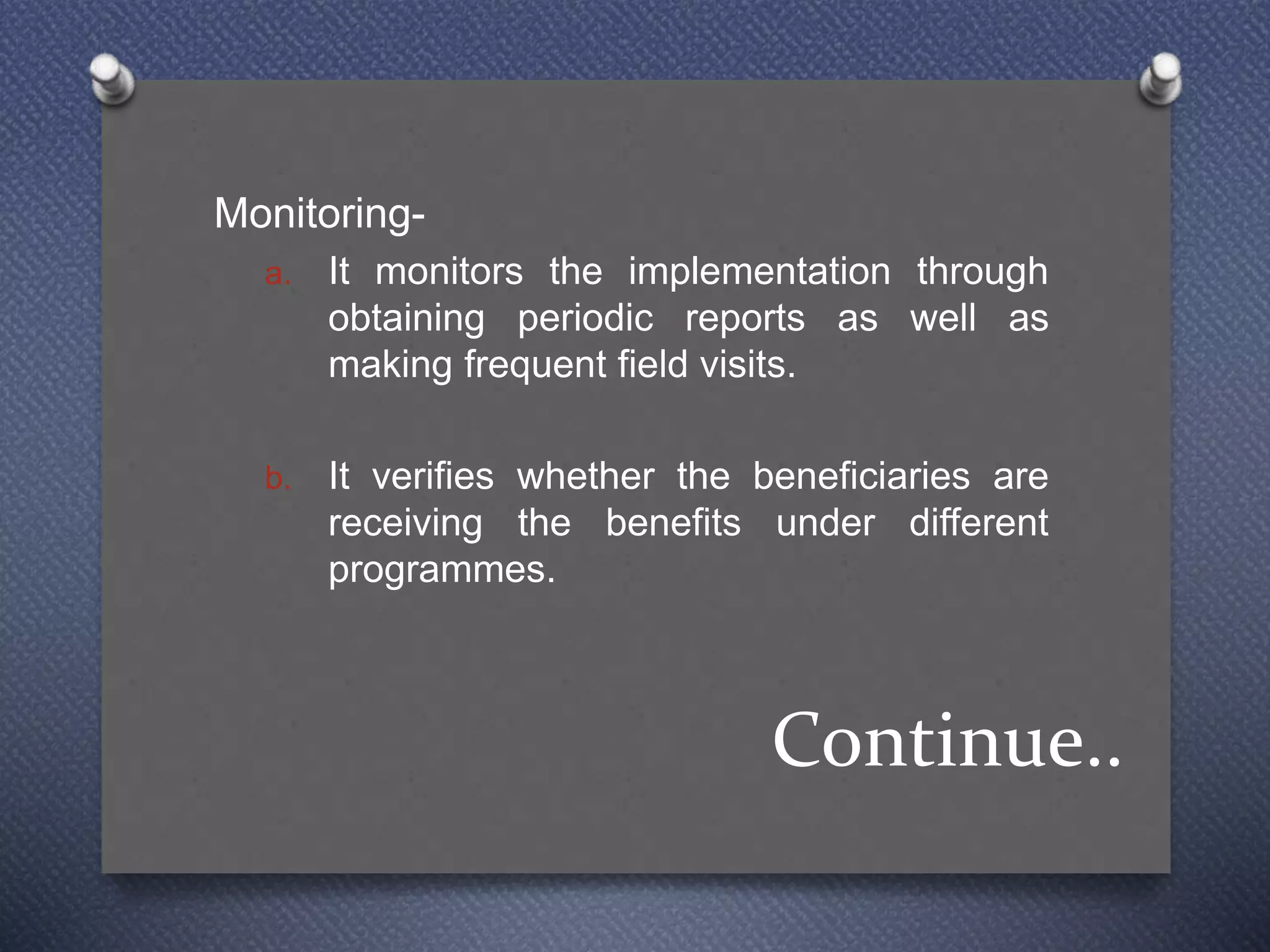 Monitoring-

a. It monitors the implementation through obtaining periodic reports as well as making frequent field visits.

b. It verifies whether the beneficiaries are receiving the benefits under different programmes.

Continue..